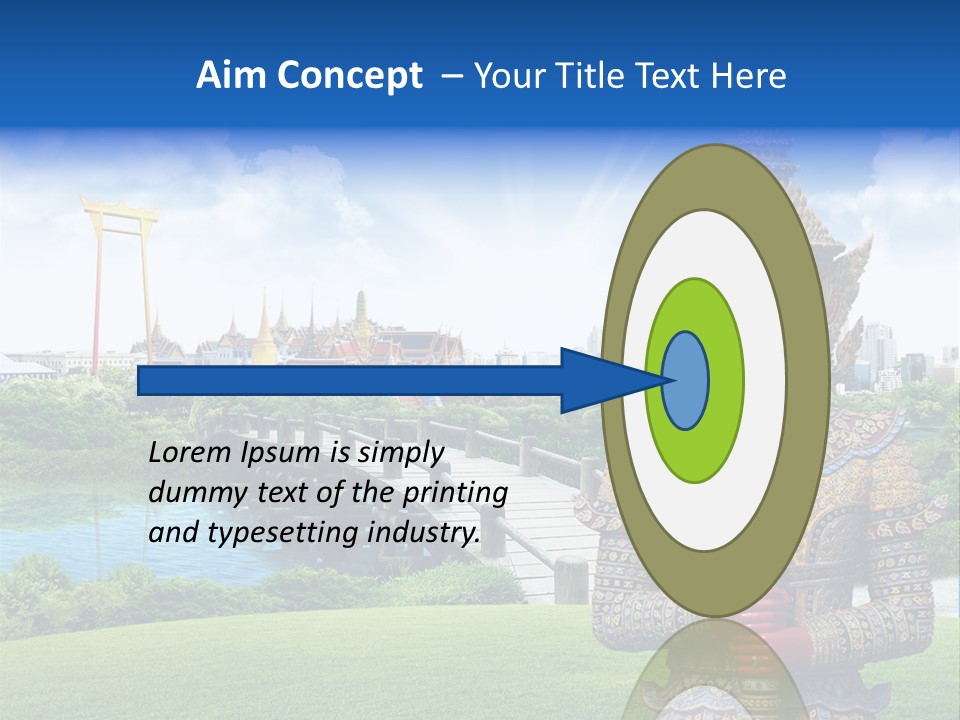 Aim Concept – Your Title Text Here

Lorem Ipsum is simply dummy text of the printing and typesetting industry.